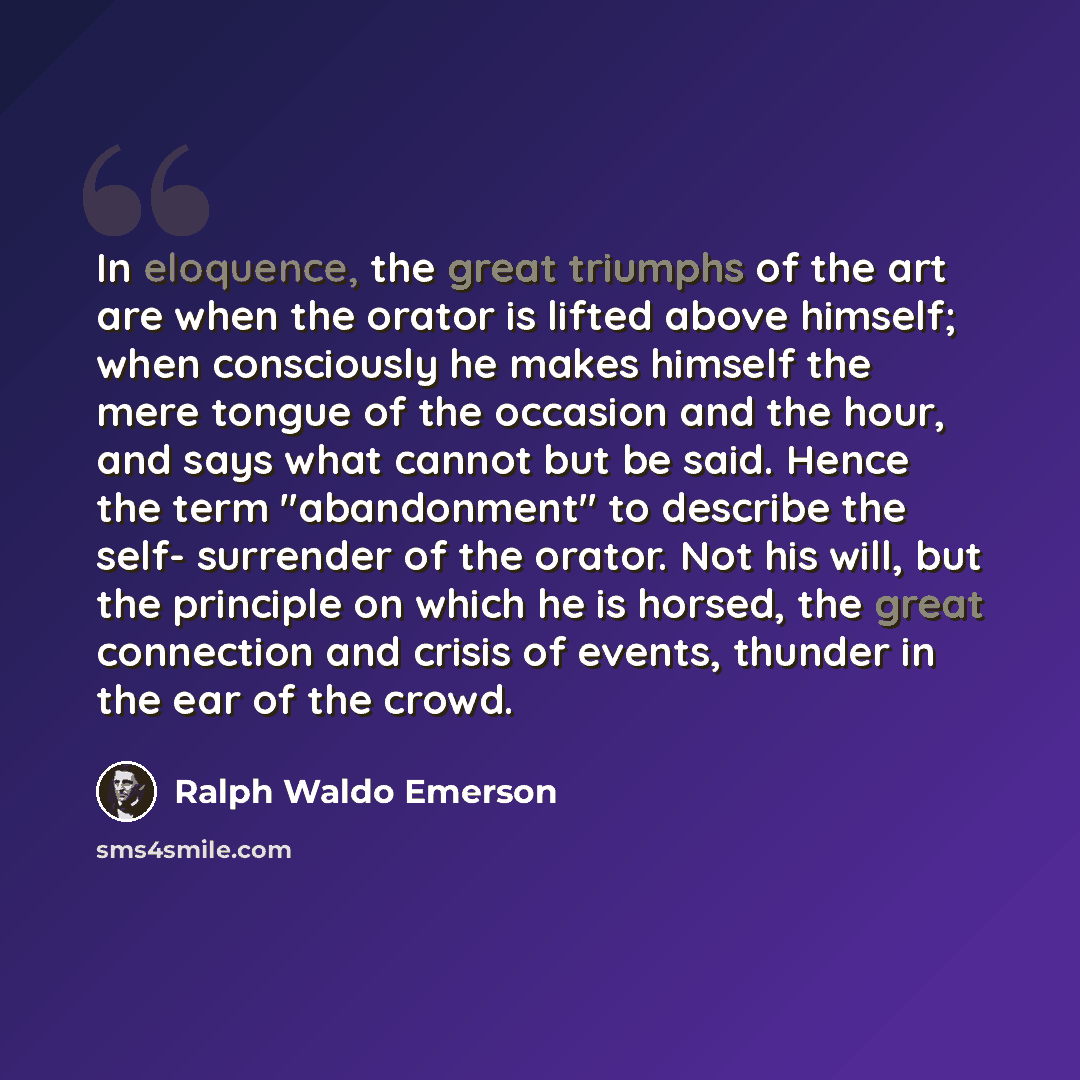 In eloquence, the great triumphs of the art are when the orator is lifted above himself; when consciously he makes himself the mere tongue of the occasion and the hour, and says what cannot but be said. Hence the term "abandonment" to describe the self- surrender of the orator. Not his will, but the principle on which he is horsed, the great connection and crisis of events, thunder in the ear of the crowd.

Ralph Waldo Emerson

sms4smile.com